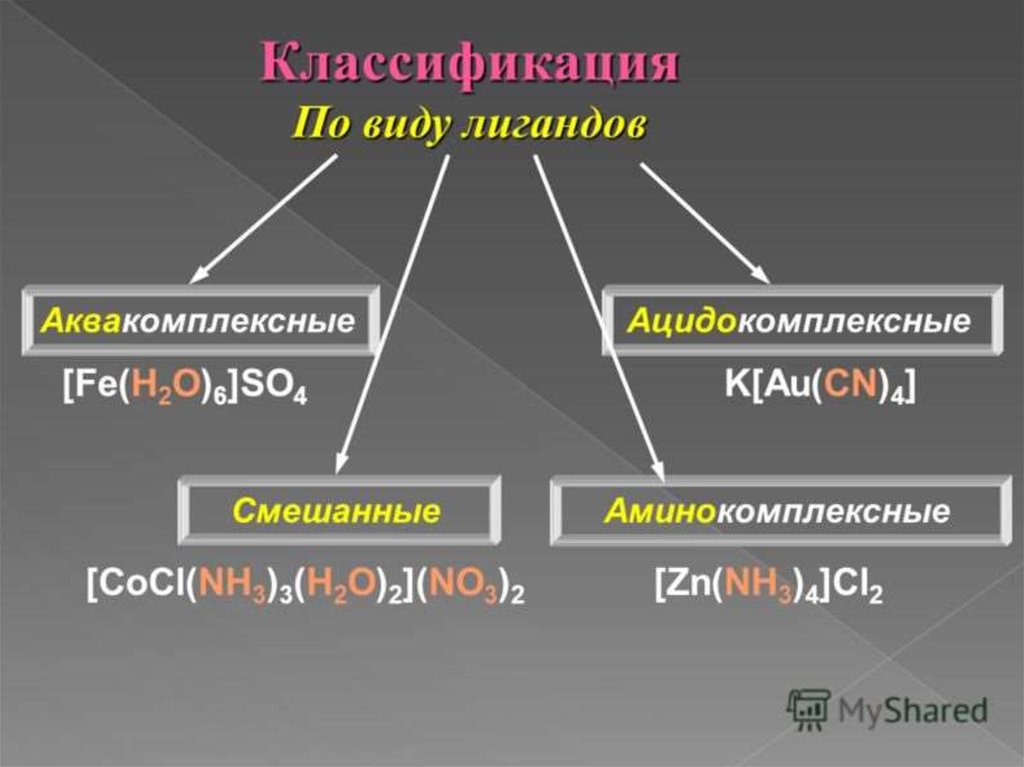 Классификация
По виду лигандов

Аквакомплексные
$[Fe(H_2O)_6]SO_4$

Ацидокомплексные
$K[Au(CN)_4]$

Смешанные
$[CoCl(NH_3)_3(H_2O)_2](NO_3)_2$

Аминокомплексные
$[Zn(NH_3)_4]Cl_2$

MyShared